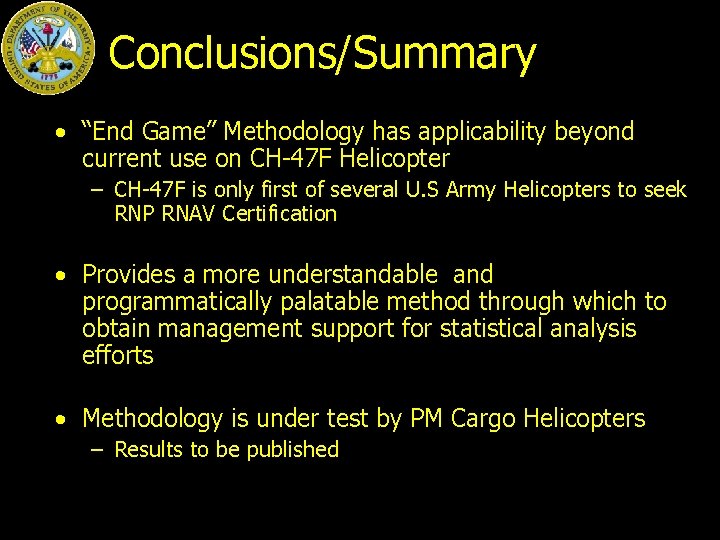 DEPARTMENT OF THE ARMY
UNITED STATES OF AMERICA
1775

Conclusions/Summary

• "End Game" Methodology has applicability beyond current use on CH-47F Helicopter
– CH-47F is only first of several U.S Army Helicopters to seek RNP RNAV Certification

• Provides a more understandable and programmatically palatable method through which to obtain management support for statistical analysis efforts

• Methodology is under test by PM Cargo Helicopters
– Results to be published